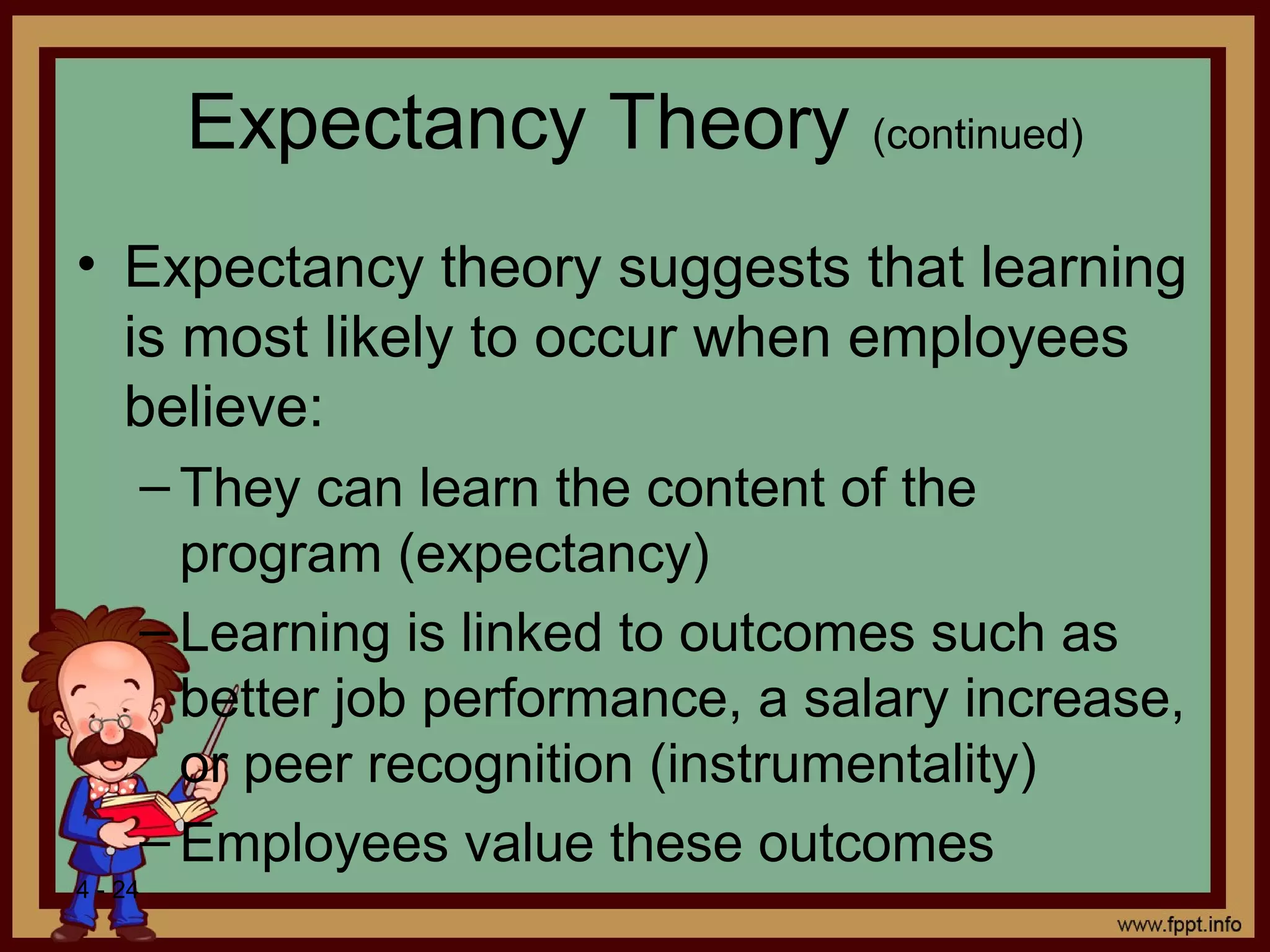 Expectancy Theory (continued)

• Expectancy theory suggests that learning is most likely to occur when employees believe:

– They can learn the content of the program (expectancy)

– Learning is linked to outcomes such as better job performance, a salary increase, or peer recognition (instrumentality)

– Employees value these outcomes

4 - 24

www.fppt.info